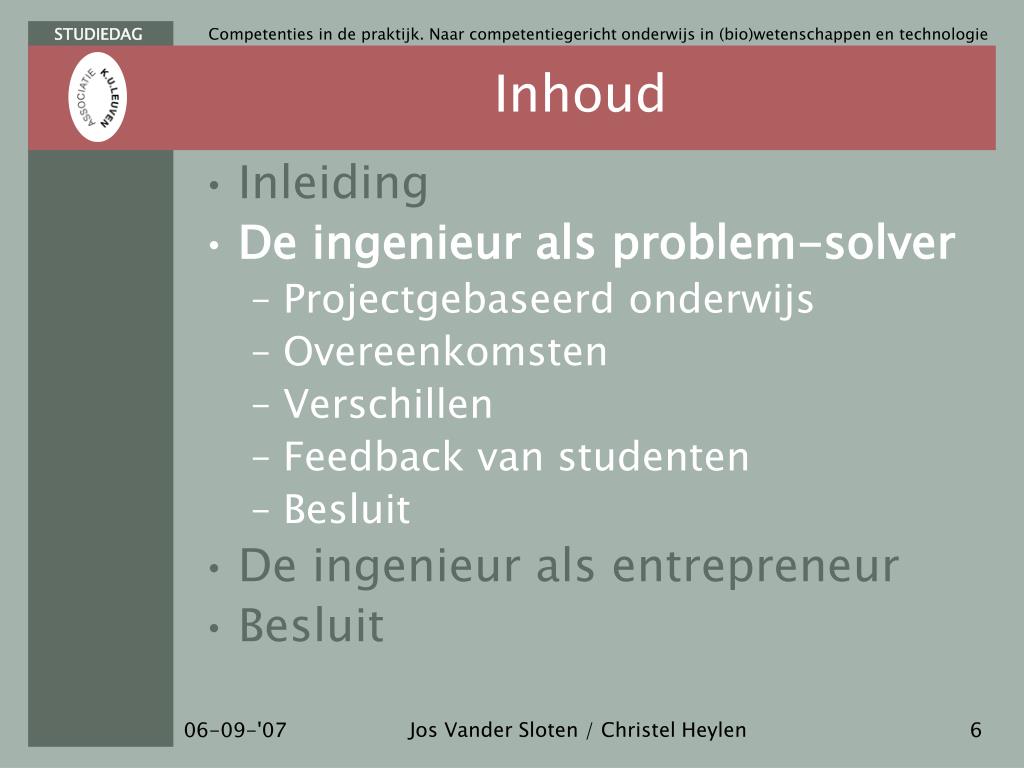 STUDIEDAG

Competenties in de praktijk. Naar competentiegericht onderwijs in (bio)wetenschappen en technologie

ASSOCIATIE K.U.LEUVEN

Inhoud

• Inleiding
• De ingenieur als problem-solver
  – Projectgebaseerd onderwijs
  – Overeenkomsten
  – Verschillen
  – Feedback van studenten
  – Besluit
• De ingenieur als entrepreneur
• Besluit

06-09-'07

Jos Vander Sloten / Christel Heylen

6